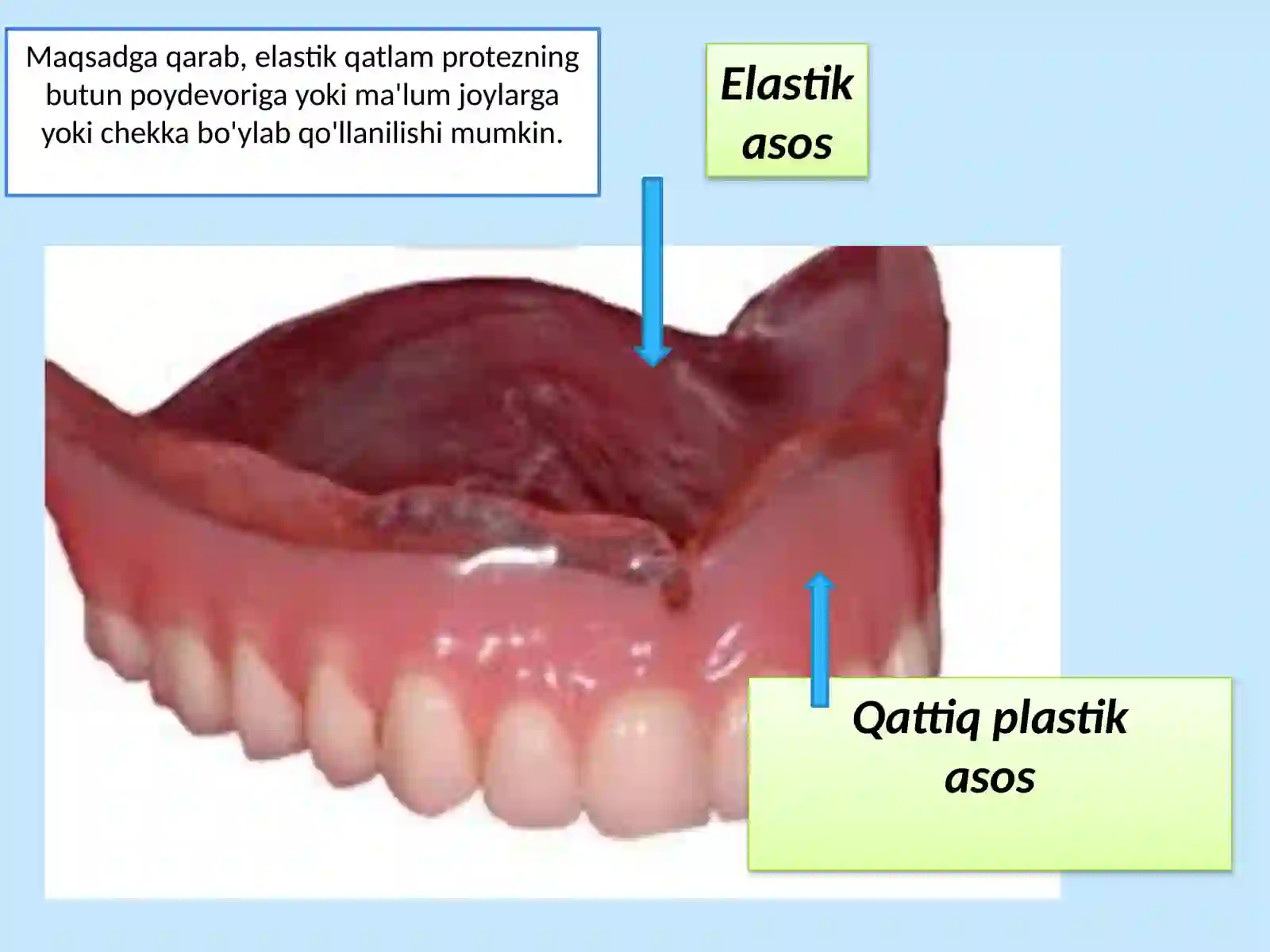 Maqsadga qarab, elastik qatlam protezning butun poydevoriga yoki ma'lum joylarga yoki chekka bo'ylab qo'llanilishi mumkin.

Elastik asos

Qattiq plastik asos